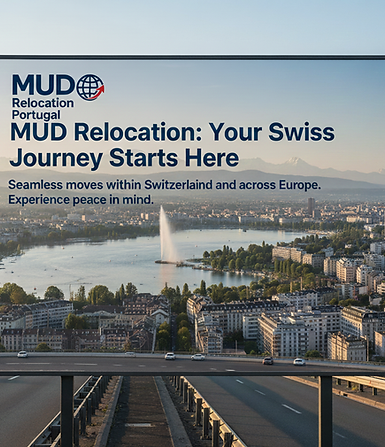 MUD
Relocation
Portugal

MUD Relocation: Your Swiss Journey Starts Here

Seamless moves within Switzerlaind and across Europe. Experience peace in mind.